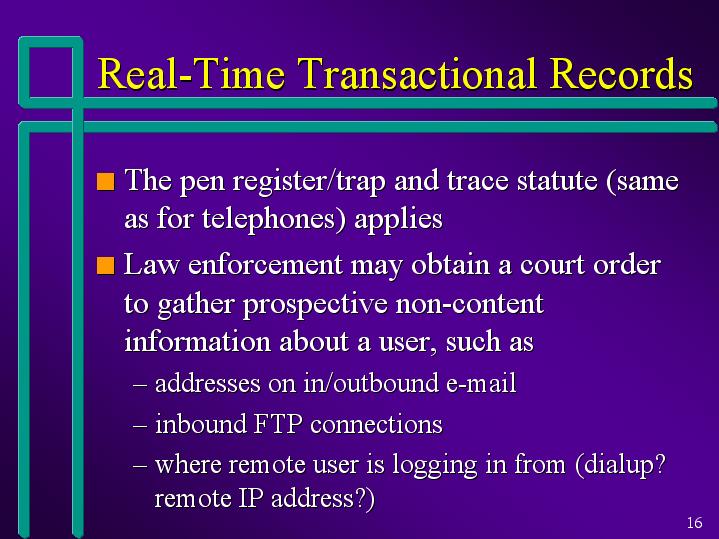 Real-Time Transactional Records

The pen register/trap and trace statute (same as for telephones) applies

Law enforcement may obtain a court order to gather prospective non-content information about a user, such as

– addresses on in/outbound e-mail

– inbound FTP connections

– where remote user is logging in from (dialup? remote IP address?)

16